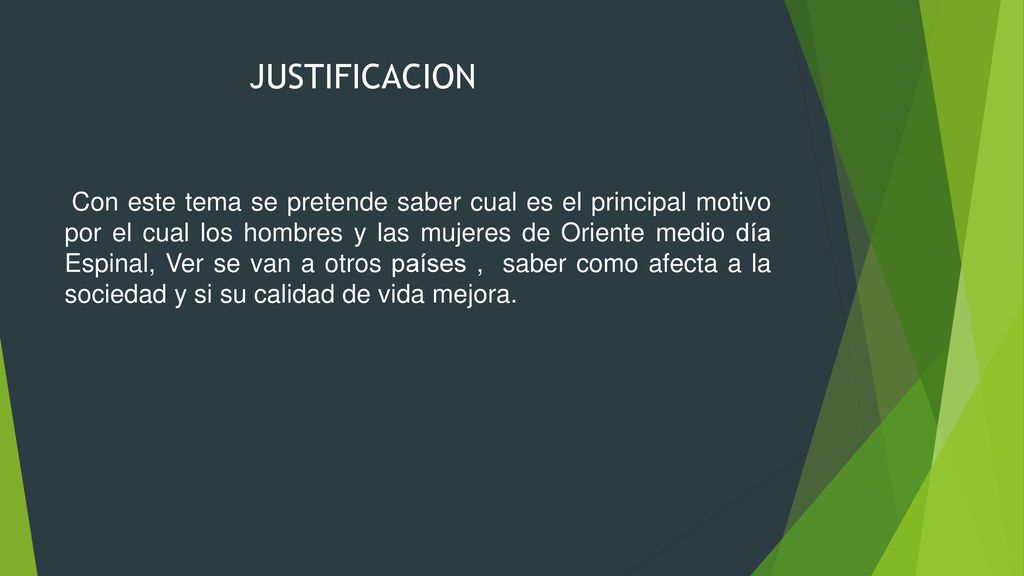 JUSTIFICACION

Con este tema se pretende saber cual es el principal motivo por el cual los hombres y las mujeres de Oriente medio día Espinal, Ver se van a otros países , saber como afecta a la sociedad y si su calidad de vida mejora.